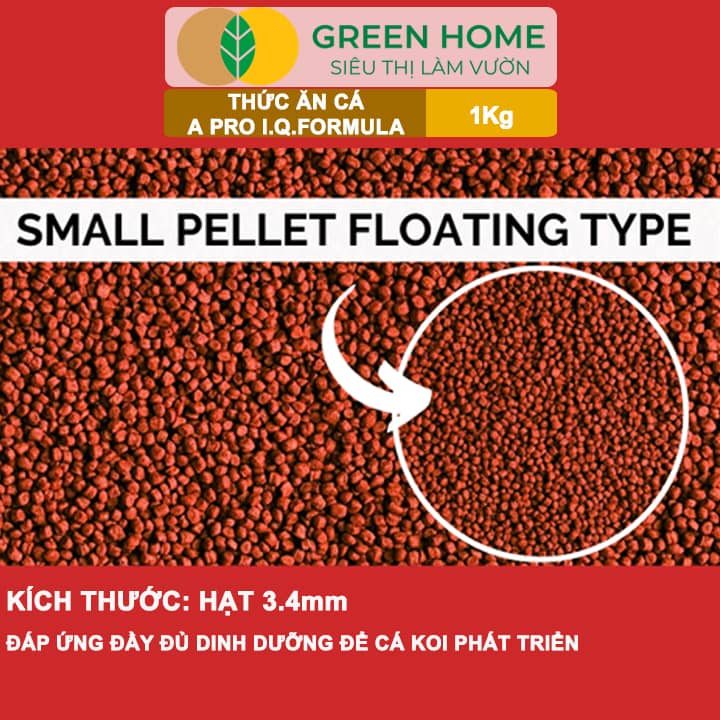 GREEN HOME
SIÊU THỊ LÀM VƯỜN

THỨC ĂN CÁ
A PRO I.Q.FORMULA

1Kg

SMALL PELLET FLOATING TYPE

KÍCH THƯỚC: HẠT 3.4mm

ĐÁP ỨNG ĐẦY ĐỦ DINH DƯỠNG ĐỂ CÁ KOI PHÁT TRIỂN